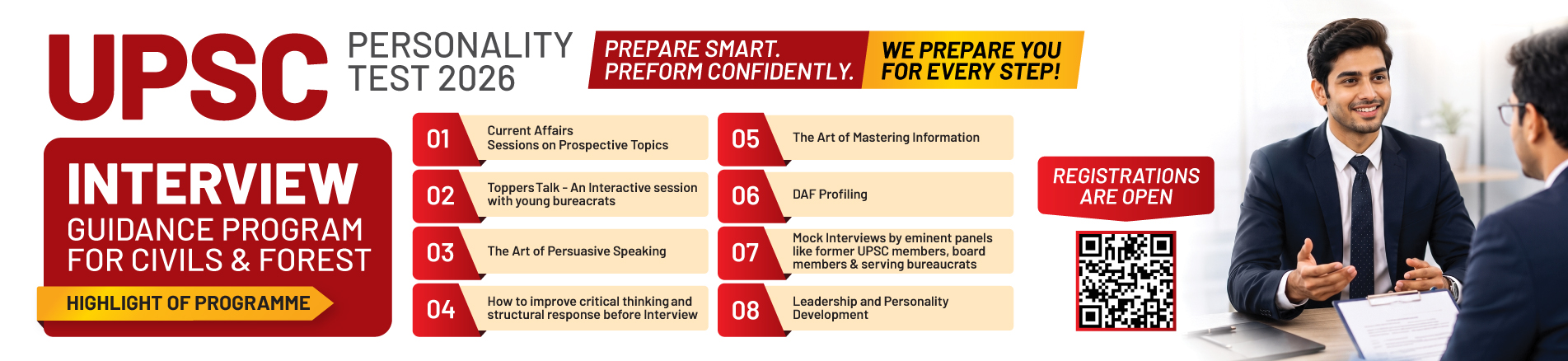 UPSC PERSONALITY TEST 2026

PREPARE SMART. PREFORM CONFIDENTLY.

WE PREPARE YOU FOR EVERY STEP!

INTERVIEW GUIDANCE PROGRAM FOR CIVILS & FOREST

HIGHLIGHT OF PROGRAMME

01 Current Affairs Sessions on Prospective Topics

02 Toppers Talk - An Interactive session with young bureacrats

03 The Art of Persuasive Speaking

04 How to improve critical thinking and structural response before Interview

05 The Art of Mastering Information

06 DAF Profiling

07 Mock Interviews by eminent panels like former UPSC members, board members & serving bureaucrats

08 Leadership and Personality Development

REGISTRATIONS ARE OPEN